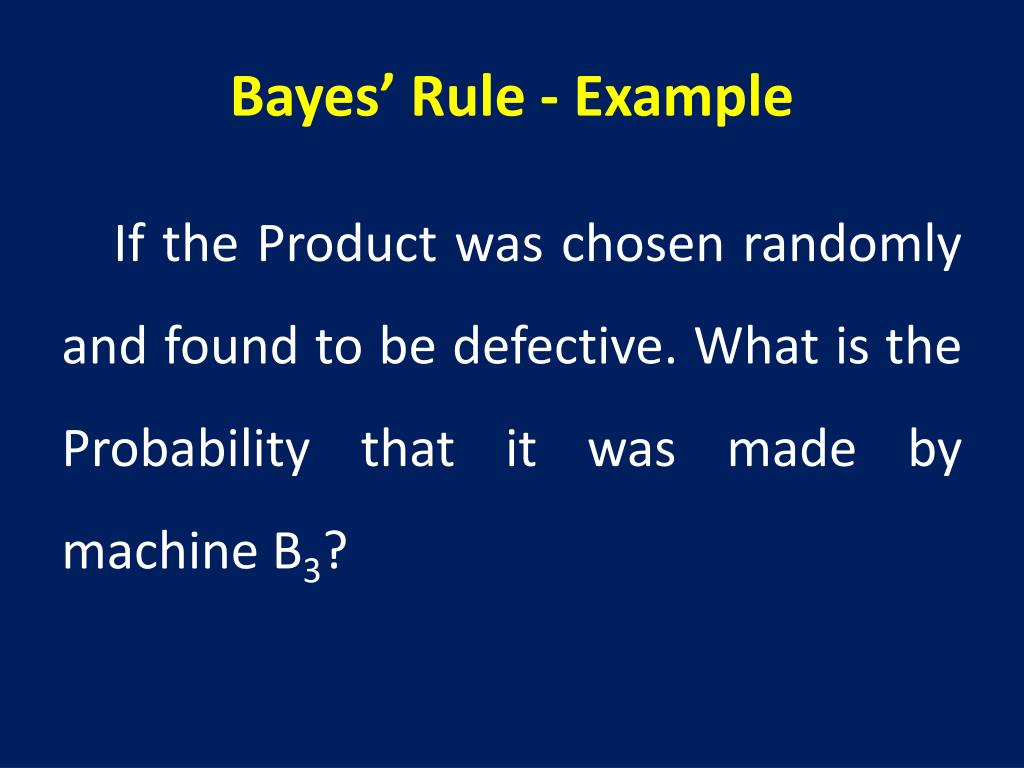 Bayes’ Rule - Example

If the Product was chosen randomly and found to be defective. What is the Probability that it was made by machine $B_3$?